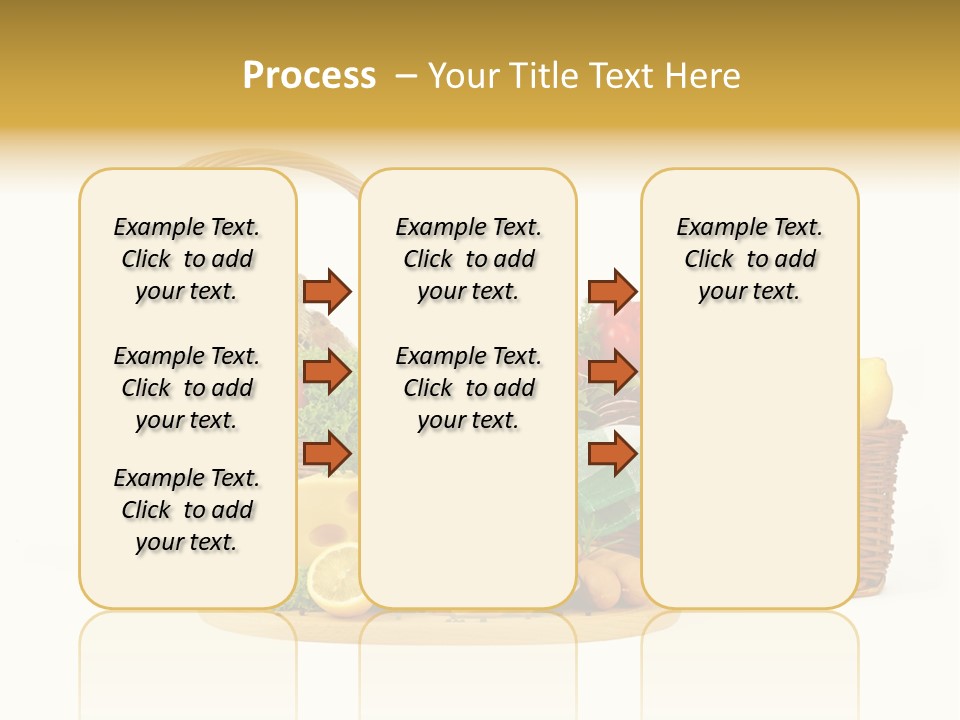 Process – Your Title Text Here

Example Text. Click to add your text.

Example Text. Click to add your text.

Example Text. Click to add your text.

Example Text. Click to add your text.

Example Text. Click to add your text.

Example Text. Click to add your text.